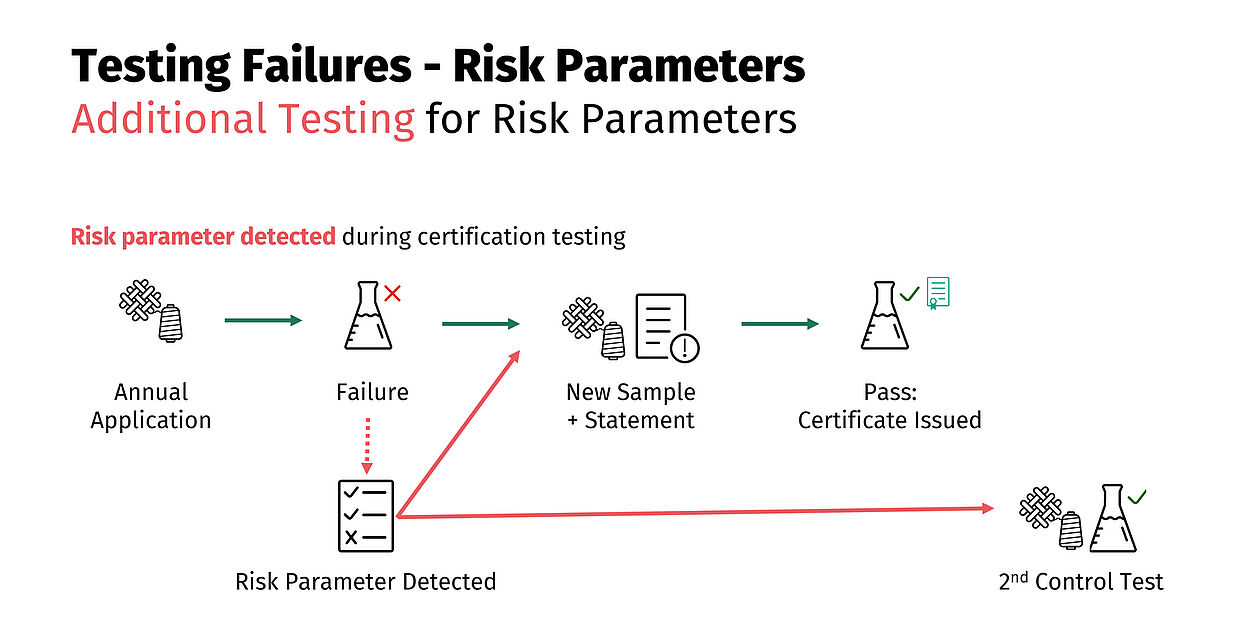 Testing Failures - Risk Parameters
Additional Testing for Risk Parameters

Risk parameter detected during certification testing

Annual Application

Failure

New Sample + Statement

Pass: Certificate Issued

Risk Parameter Detected

2$^{nd}$ Control Test